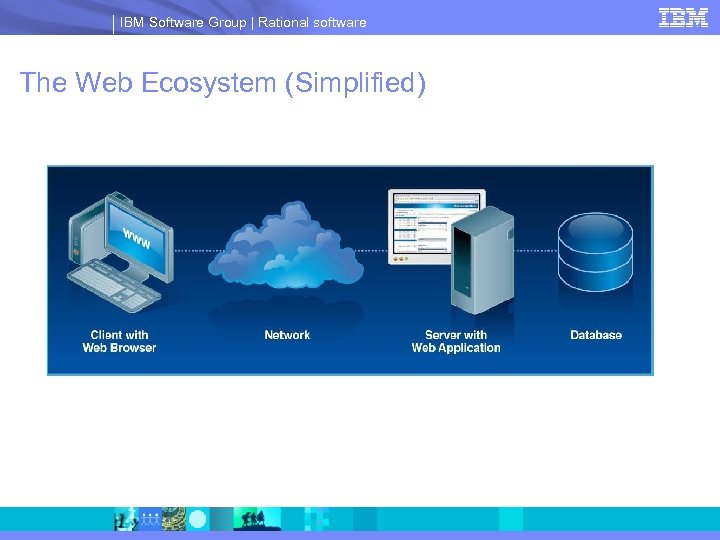 IBM Software Group | Rational software

IBM

The Web Ecosystem (Simplified)

www

Client with Web Browser

Network

Server with Web Application

Database